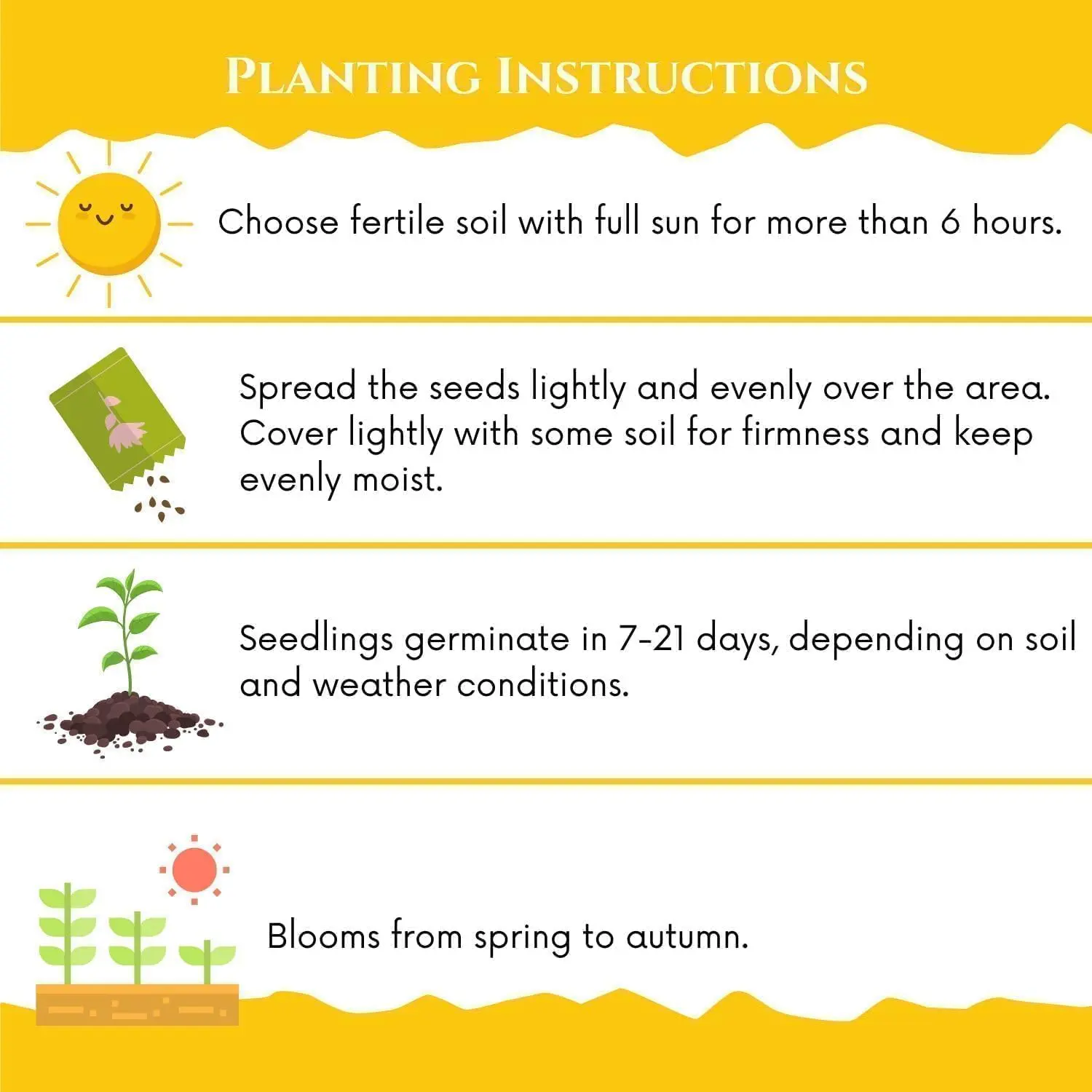 PLANTING INSTRUCTIONS

Choose fertile soil with full sun for more than 6 hours.

Spread the seeds lightly and evenly over the area. Cover lightly with some soil for firmness and keep evenly moist.

Seedlings germinate in 7-21 days, depending on soil and weather conditions.

Blooms from spring to autumn.